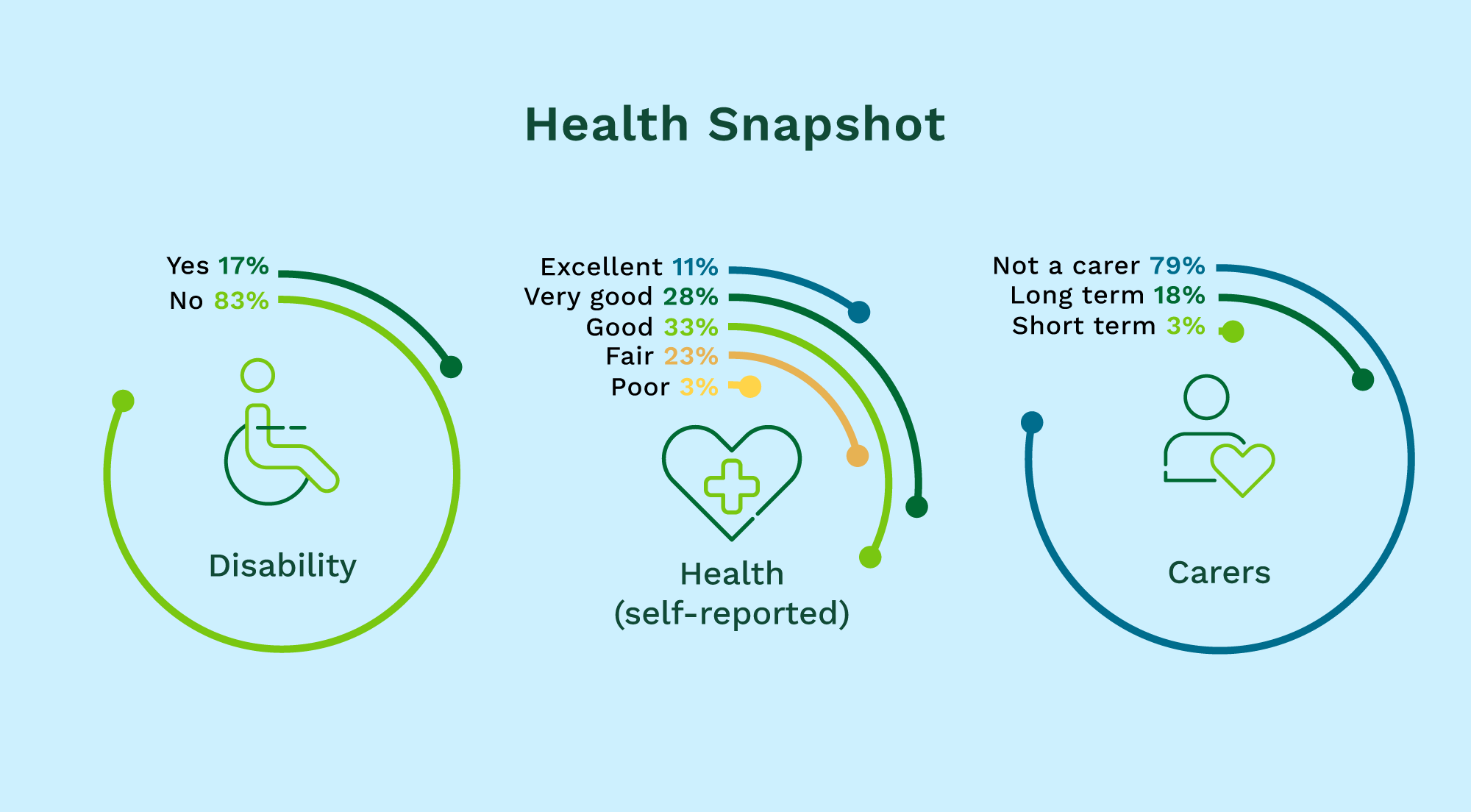 Health Snapshot

Yes 17%
No 83%

Disability

Excellent 11%
Very good 28%
Good 33%
Fair 23%
Poor 3%

Health (self-reported)

Not a carer 79%
Long term 18%
Short term 3%

Carers